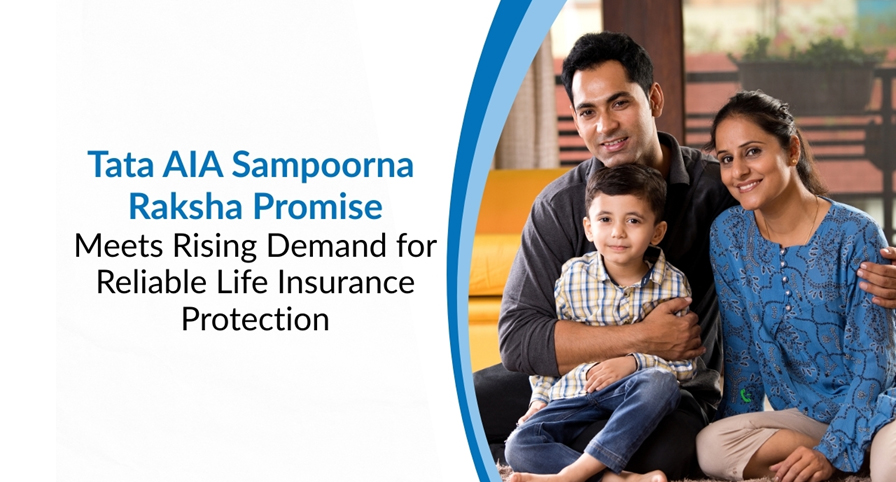 Tata AIA Sampoorna Raksha Promise

Meets Rising Demand for Reliable Life Insurance Protection